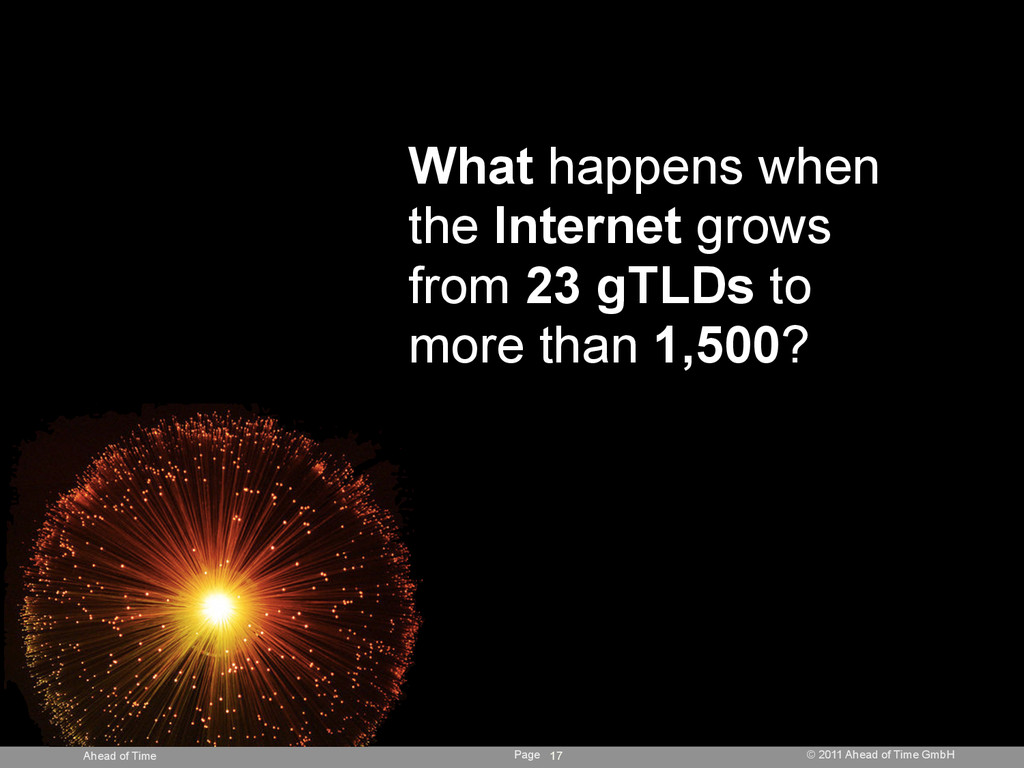 What happens when the Internet grows from 23 gTLDs to more than 1,500?

Ahead of Time Page 17 © 2011 Ahead of Time GmbH